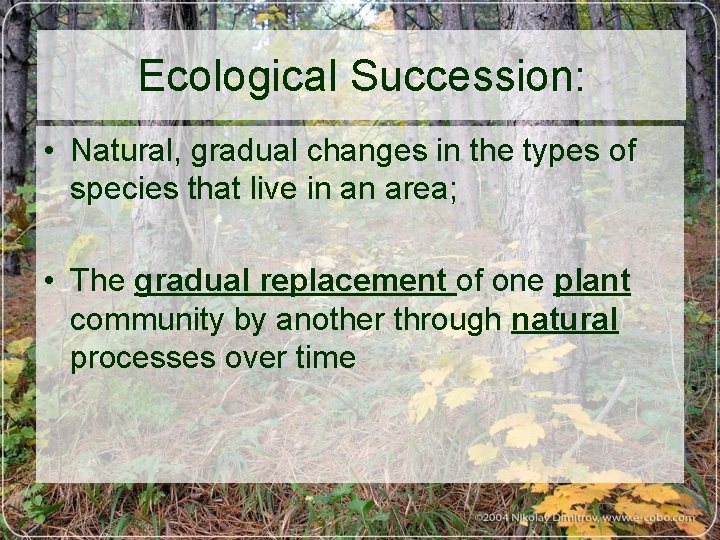 Ecological Succession:

• Natural, gradual changes in the types of species that live in an area;

• The gradual replacement of one plant community by another through natural processes over time

©2004 Nikolay Dimitrov, www.e-cobo.com